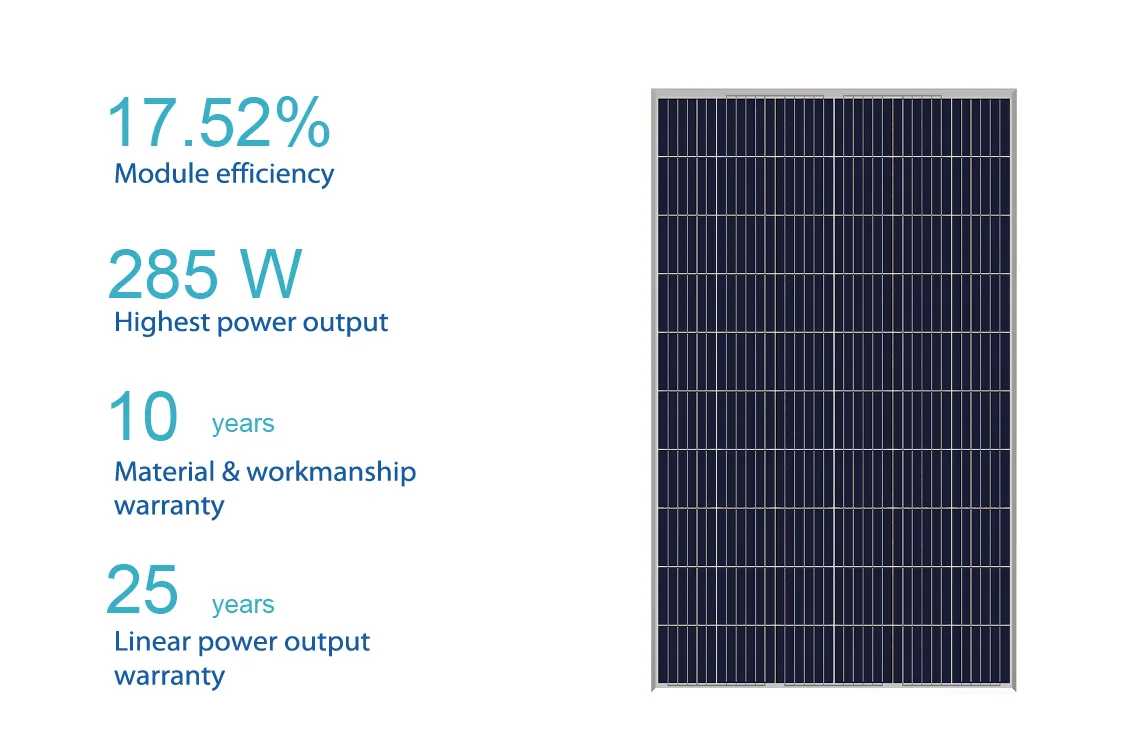 17.52%
Module efficiency

285 W
Highest power output

10 years
Material & workmanship warranty

25 years
Linear power output warranty